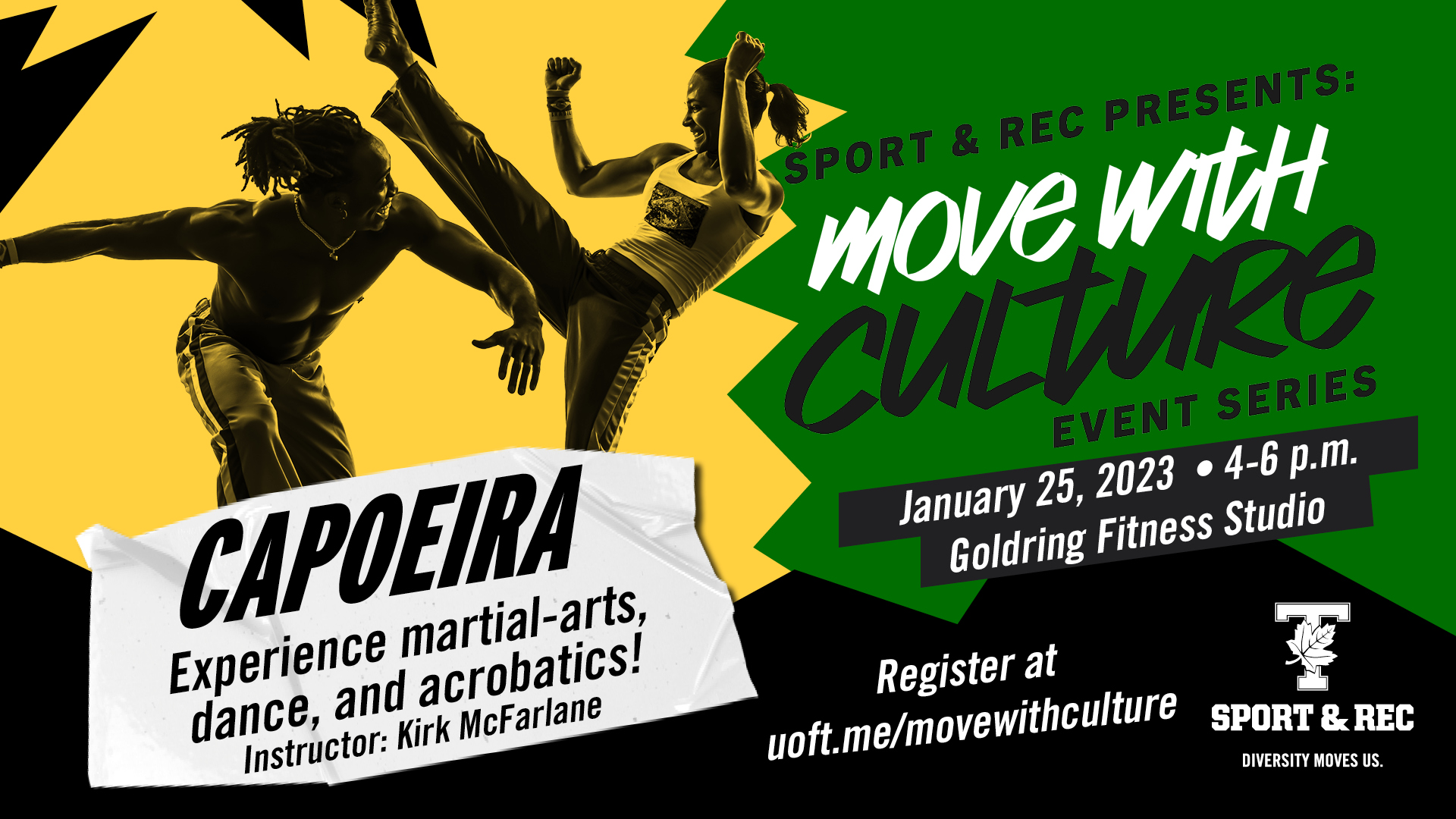 SPORT & REC PRESENTS:
move with
CULTURE
EVENT SERIES

January 25, 2023 • 4-6 p.m.
Goldring Fitness Studio

CAPOEIRA
Experience martial-arts, dance, and acrobatics!
Instructor: Kirk McFarlane

Register at
uoft.me/movewithculture

T
SPORT & REC
DIVERSITY MOVES US.